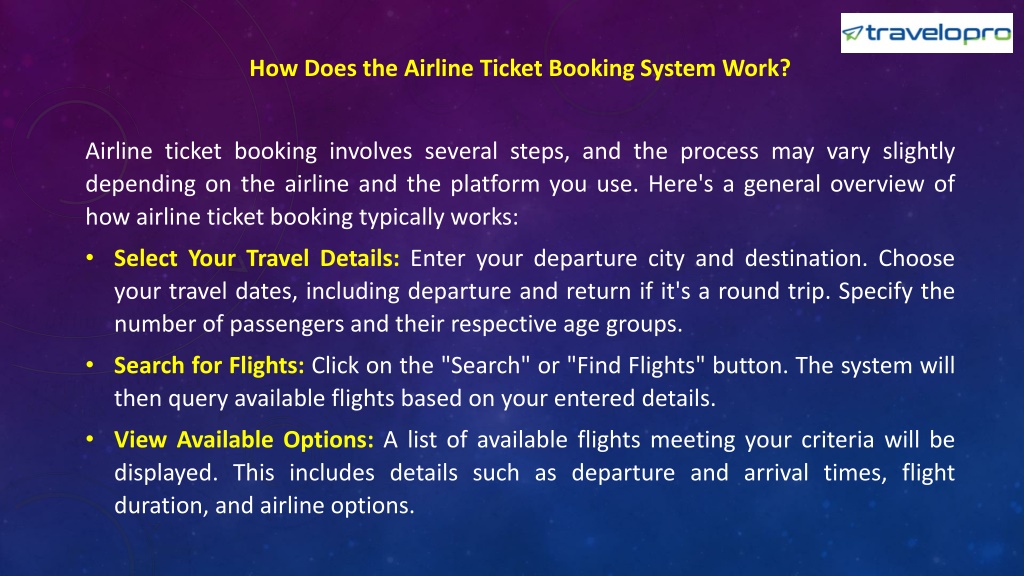 travelopro

How Does the Airline Ticket Booking System Work?

Airline ticket booking involves several steps, and the process may vary slightly depending on the airline and the platform you use. Here's a general overview of how airline ticket booking typically works:

• Select Your Travel Details: Enter your departure city and destination. Choose your travel dates, including departure and return if it's a round trip. Specify the number of passengers and their respective age groups.

• Search for Flights: Click on the "Search" or "Find Flights" button. The system will then query available flights based on your entered details.

• View Available Options: A list of available flights meeting your criteria will be displayed. This includes details such as departure and arrival times, flight duration, and airline options.